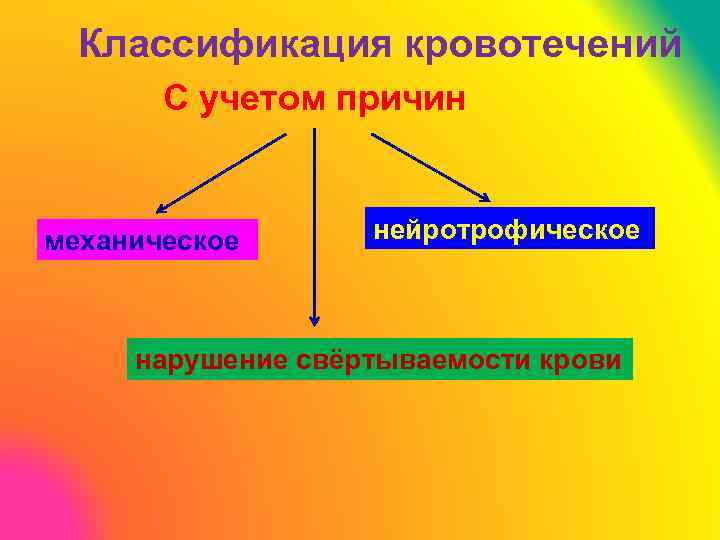 Классификация кровотечений

С учетом причин

механическое

нейротрофическое

нарушение свёртываемости крови